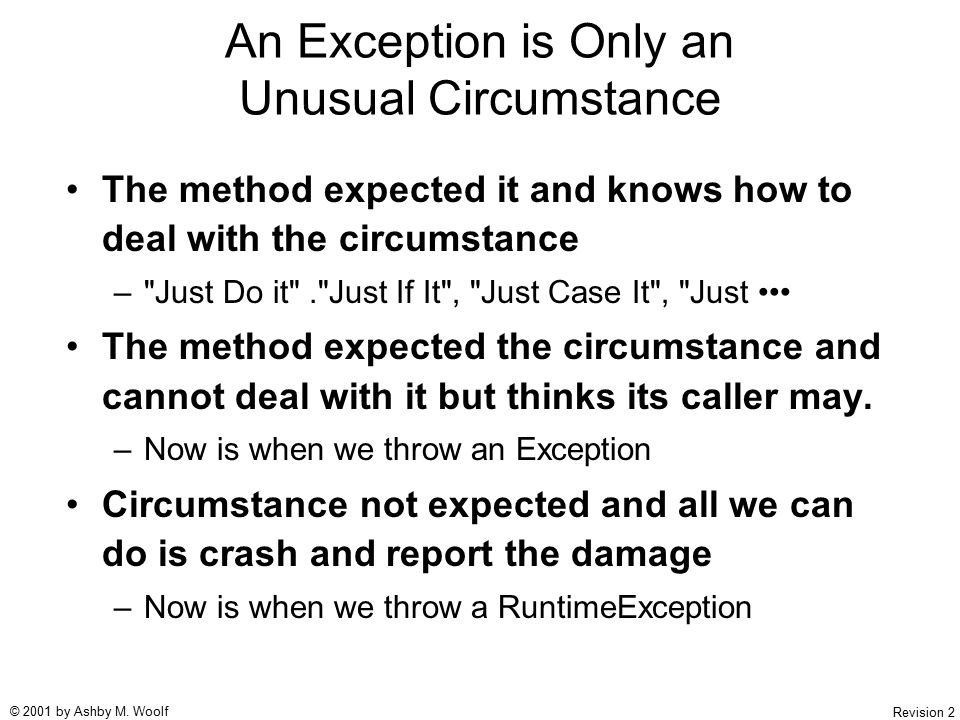 An Exception is Only an Unusual Circumstance

• The method expected it and knows how to deal with the circumstance

– "Just Do it" ."Just If It", "Just Case It", "Just •••

• The method expected the circumstance and cannot deal with it but thinks its caller may.

– Now is when we throw an Exception

• Circumstance not expected and all we can do is crash and report the damage

– Now is when we throw a RuntimeException

© 2001 by Ashby M. Woolf

Revision 2